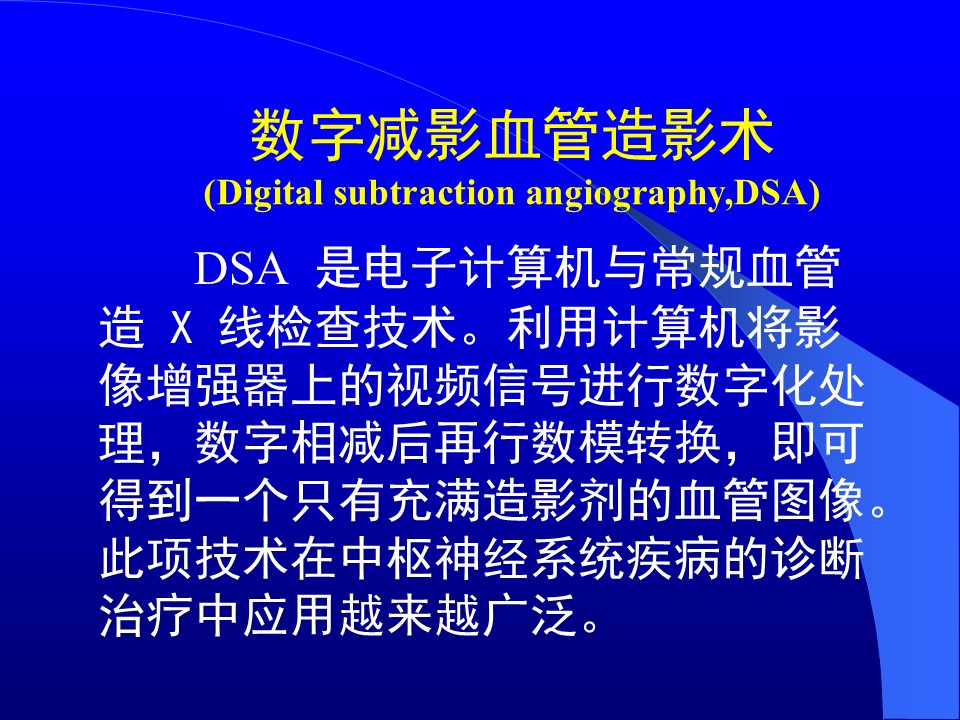 数字减影血管造影术
(Digital subtraction angiography,DSA)

DSA 是电子计算机与常规血管造 X 线检查技术。利用计算机将影像增强器上的视频信号进行数字化处理，数字相减后再行数模转换，即可得到一个只有充满造影剂的血管图像。此项技术在中枢神经系统疾病的诊断治疗中应用越来越广泛。